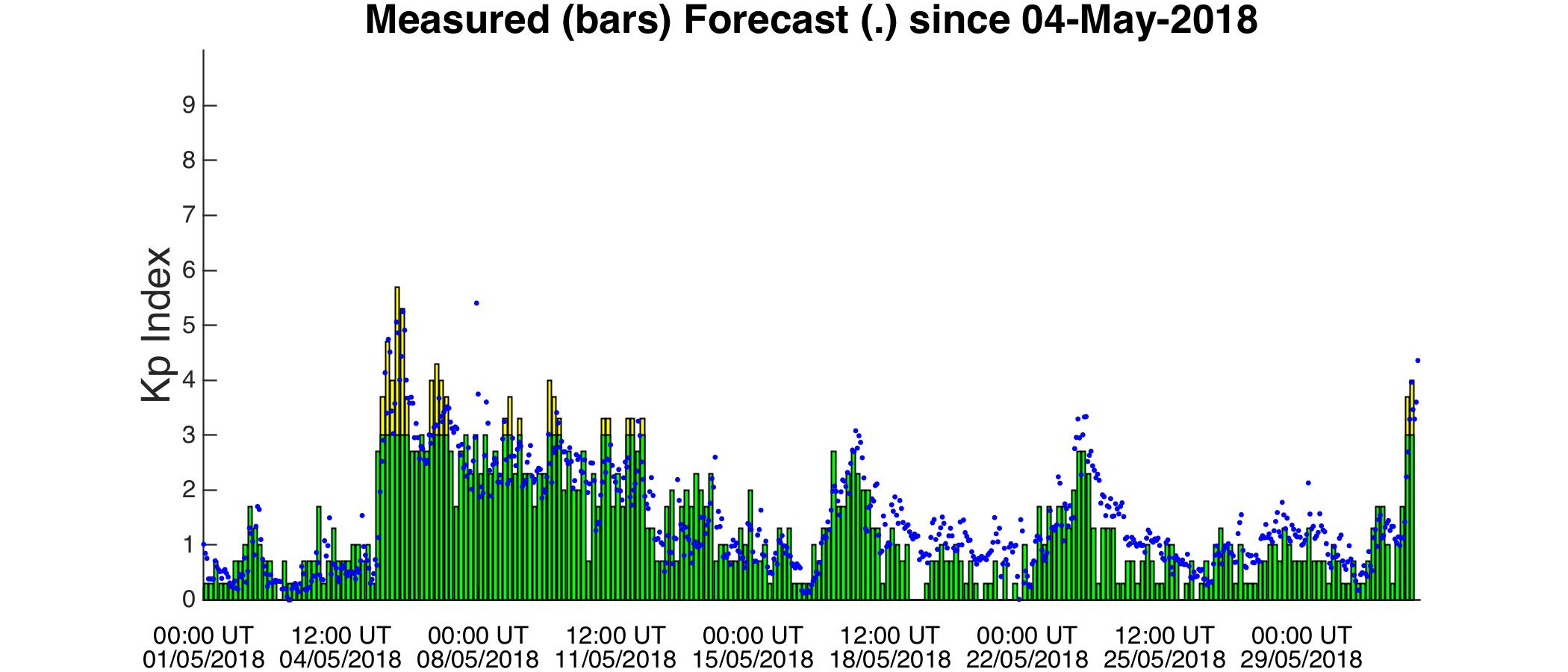 Measured (bars) Forecast (.) since 04-May-2018

Kp Index

9
8
7
6
5
4
3
2
1
0

00:00 UT 01/05/2018
12:00 UT 04/05/2018
00:00 UT 08/05/2018
12:00 UT 11/05/2018
00:00 UT 15/05/2018
12:00 UT 18/05/2018
00:00 UT 22/05/2018
12:00 UT 25/05/2018
00:00 UT 29/05/2018